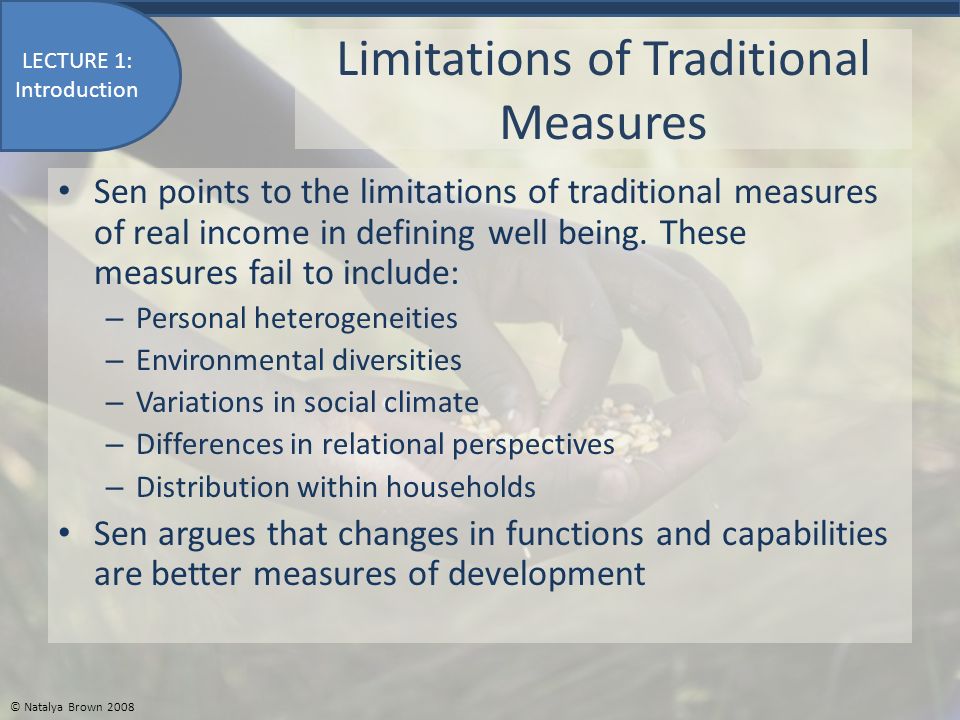 LECTURE 1: Introduction

Limitations of Traditional Measures

• Sen points to the limitations of traditional measures of real income in defining well being. These measures fail to include:
– Personal heterogeneities
– Environmental diversities
– Variations in social climate
– Differences in relational perspectives
– Distribution within households
• Sen argues that changes in functions and capabilities are better measures of development

© Natalya Brown 2008